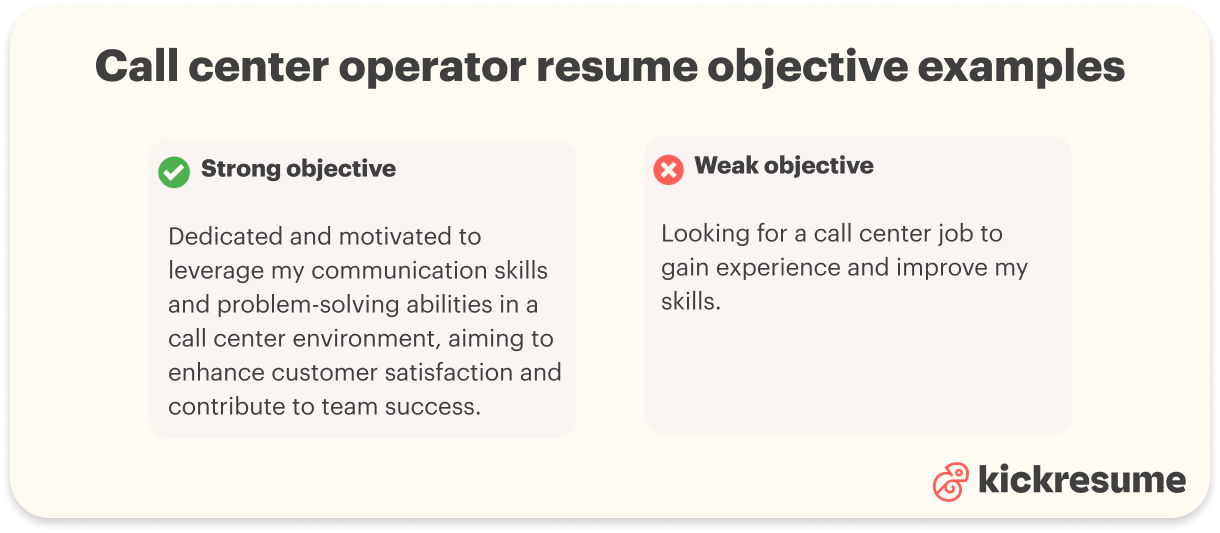 Call center operator resume objective examples

Strong objective

Dedicated and motivated to leverage my communication skills and problem-solving abilities in a call center environment, aiming to enhance customer satisfaction and contribute to team success.

Weak objective

Looking for a call center job to gain experience and improve my skills.

kickresume